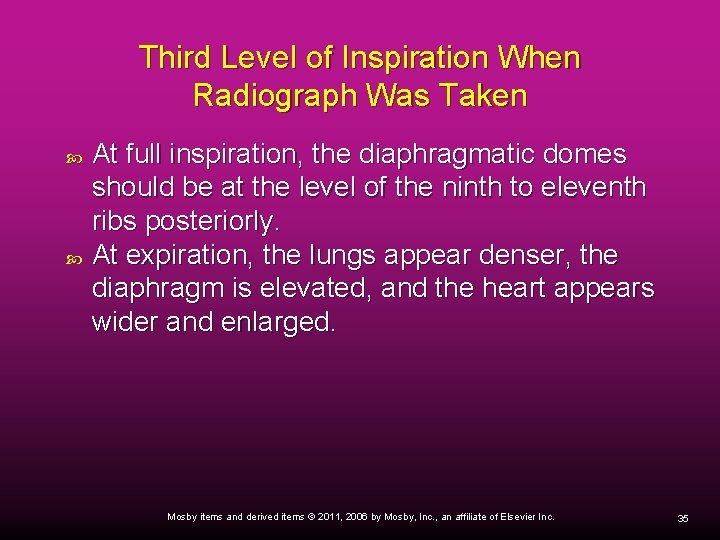 Third Level of Inspiration When Radiograph Was Taken

At full inspiration, the diaphragmatic domes should be at the level of the ninth to eleventh ribs posteriorly.

At expiration, the lungs appear denser, the diaphragm is elevated, and the heart appears wider and enlarged.

Mosby items and derived items © 2011, 2006 by Mosby, Inc., an affiliate of Elsevier Inc.

35